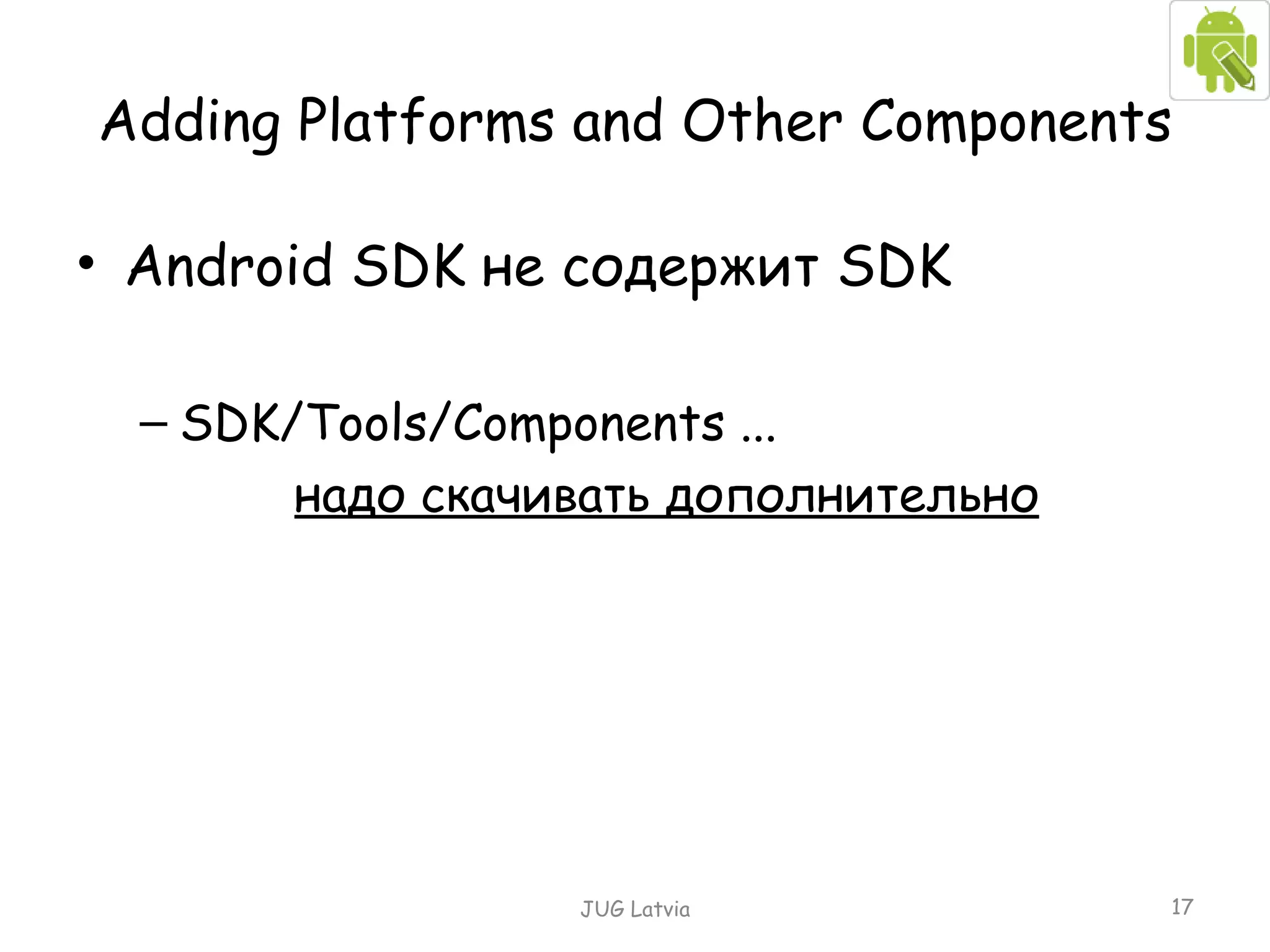 Adding Platforms and Other Components

• Android SDK не содержит SDK

– SDK/Tools/Components ...

надо скачивать дополнительно

JUG Latvia

17